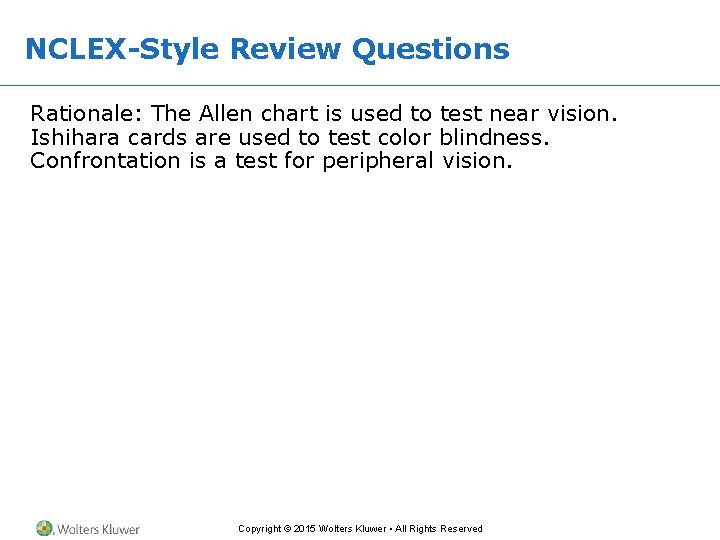 NCLEX-Style Review Questions

Rationale: The Allen chart is used to test near vision. Ishihara cards are used to test color blindness. Confrontation is a test for peripheral vision.

Wolters Kluwer

Copyright © 2015 Wolters Kluwer • All Rights Reserved